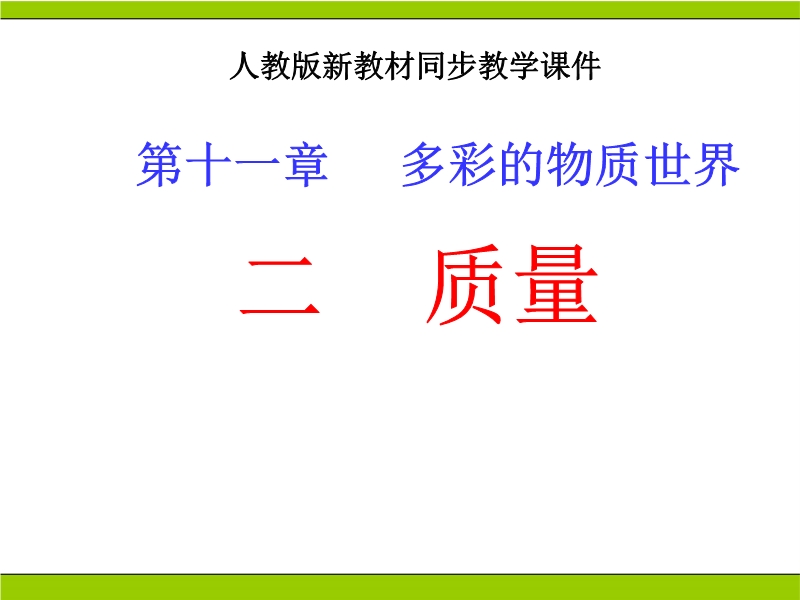 人教版新教材同步教学课件

第十一章　　多彩的物质世界

二　质量